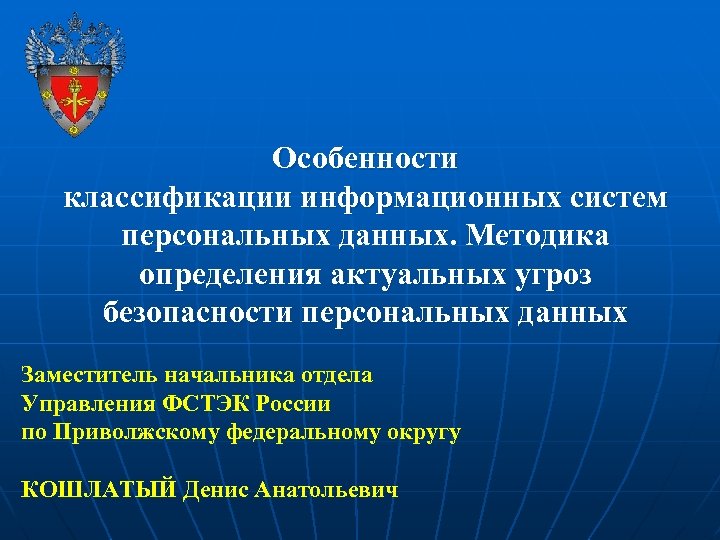 Особенности классификации информационных систем персональных данных. Методика определения актуальных угроз безопасности персональных данных

Заместитель начальника отдела
Управления ФСТЭК России
по Приволжскому федеральному округу

КОШЛАТЫЙ Денис Анатольевич